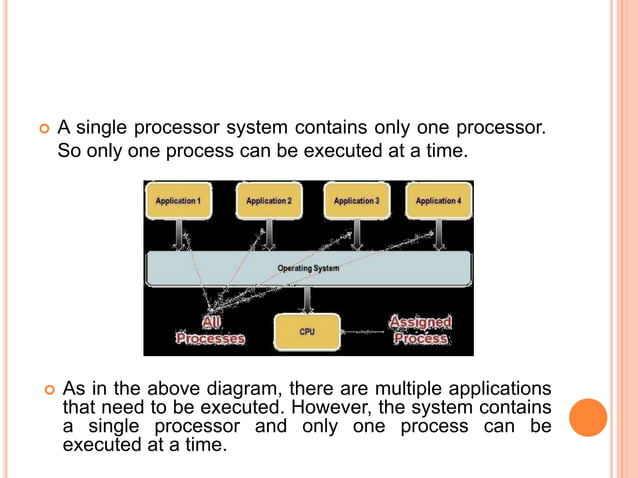 A single processor system contains only one processor. So only one process can be executed at a time.

Application 1

Application 2

Application 3

Application 4

Operating System

All Processes

CPU

Assigned Process

As in the above diagram, there are multiple applications that need to be executed. However, the system contains a single processor and only one process can be executed at a time.